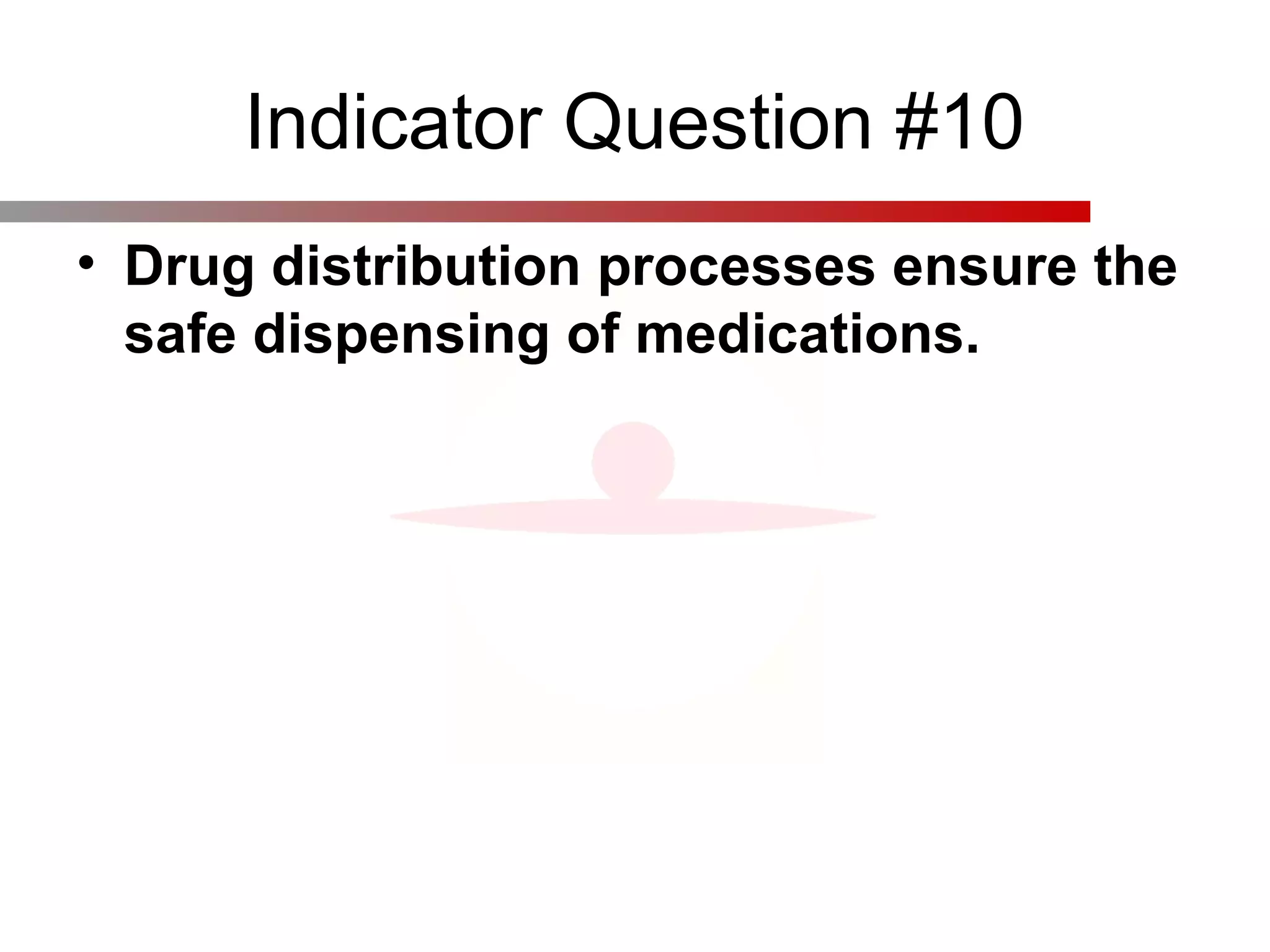 Indicator Question #10

• Drug distribution processes ensure the safe dispensing of medications.